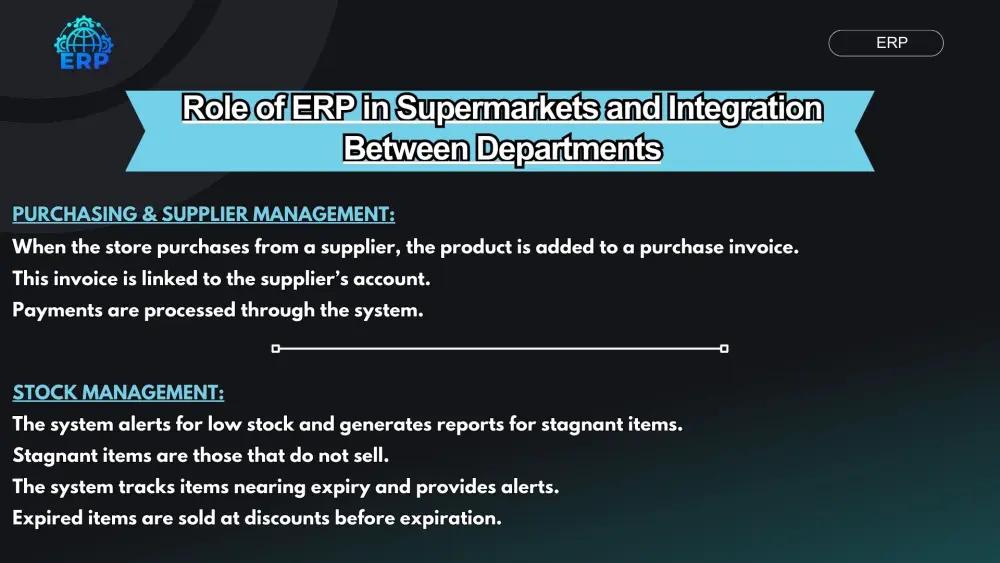 ERP

ERP

Role of ERP in Supermarkets and Integration Between Departments

PURCHASING & SUPPLIER MANAGEMENT:
When the store purchases from a supplier, the product is added to a purchase invoice.
This invoice is linked to the supplier's account.
Payments are processed through the system.

STOCK MANAGEMENT:
The system alerts for low stock and generates reports for stagnant items.
Stagnant items are those that do not sell.
The system tracks items nearing expiry and provides alerts.
Expired items are sold at discounts before expiration.